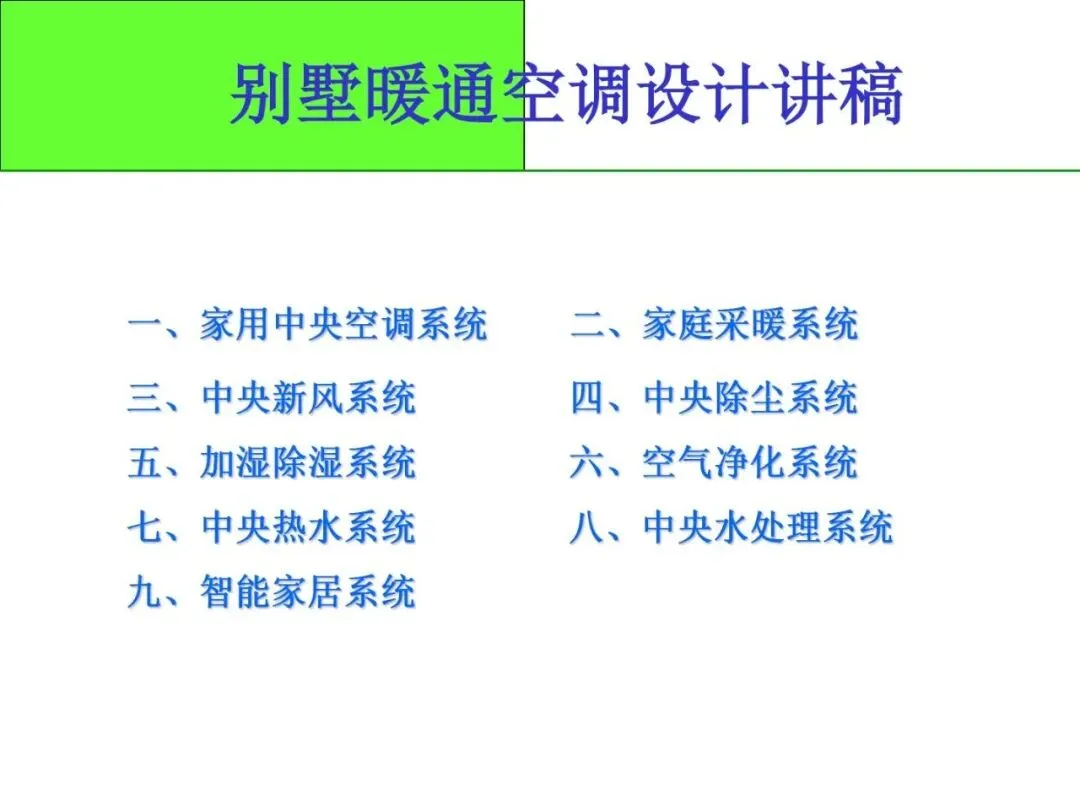 别墅暖通空调设计讲稿

一、家用中央空调系统
二、家庭采暖系统
三、中央新风系统
四、中央除尘系统
五、加湿除湿系统
六、空气净化系统
七、中央热水系统
八、中央水处理系统
九、智能家居系统